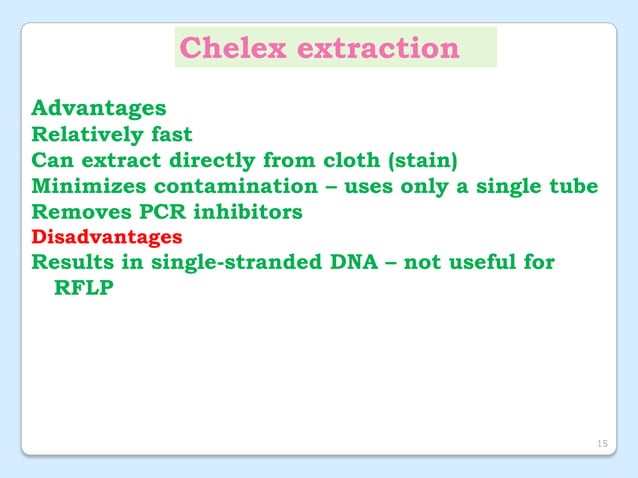 Chelex extraction

Advantages
Relatively fast
Can extract directly from cloth (stain)
Minimizes contamination – uses only a single tube
Removes PCR inhibitors
Disadvantages
Results in single-stranded DNA – not useful for RFLP

15